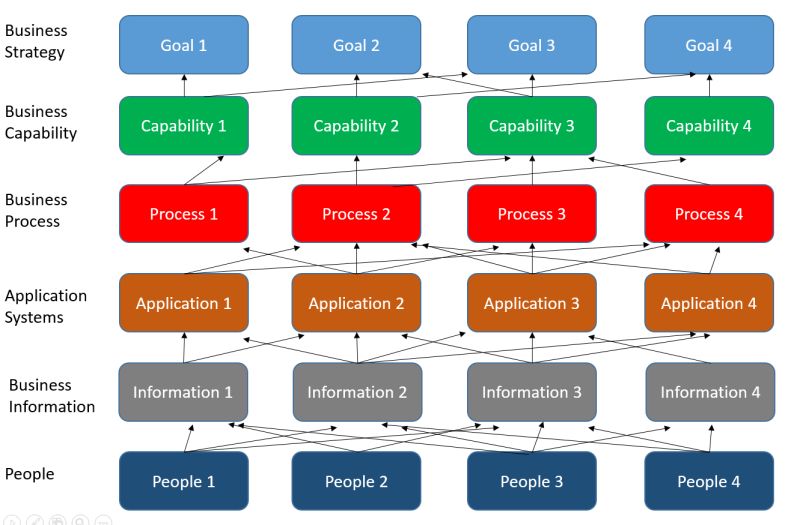 Business Strategy

Goal 1

Goal 2

Goal 3

Goal 4

Business Capability

Capability 1

Capability 2

Capability 3

Capability 4

Business Process

Process 1

Process 2

Process 3

Process 4

Application Systems

Application 1

Application 2

Application 3

Application 4

Business Information

Information 1

Information 2

Information 3

Information 4

People

People 1

People 2

People 3

People 4